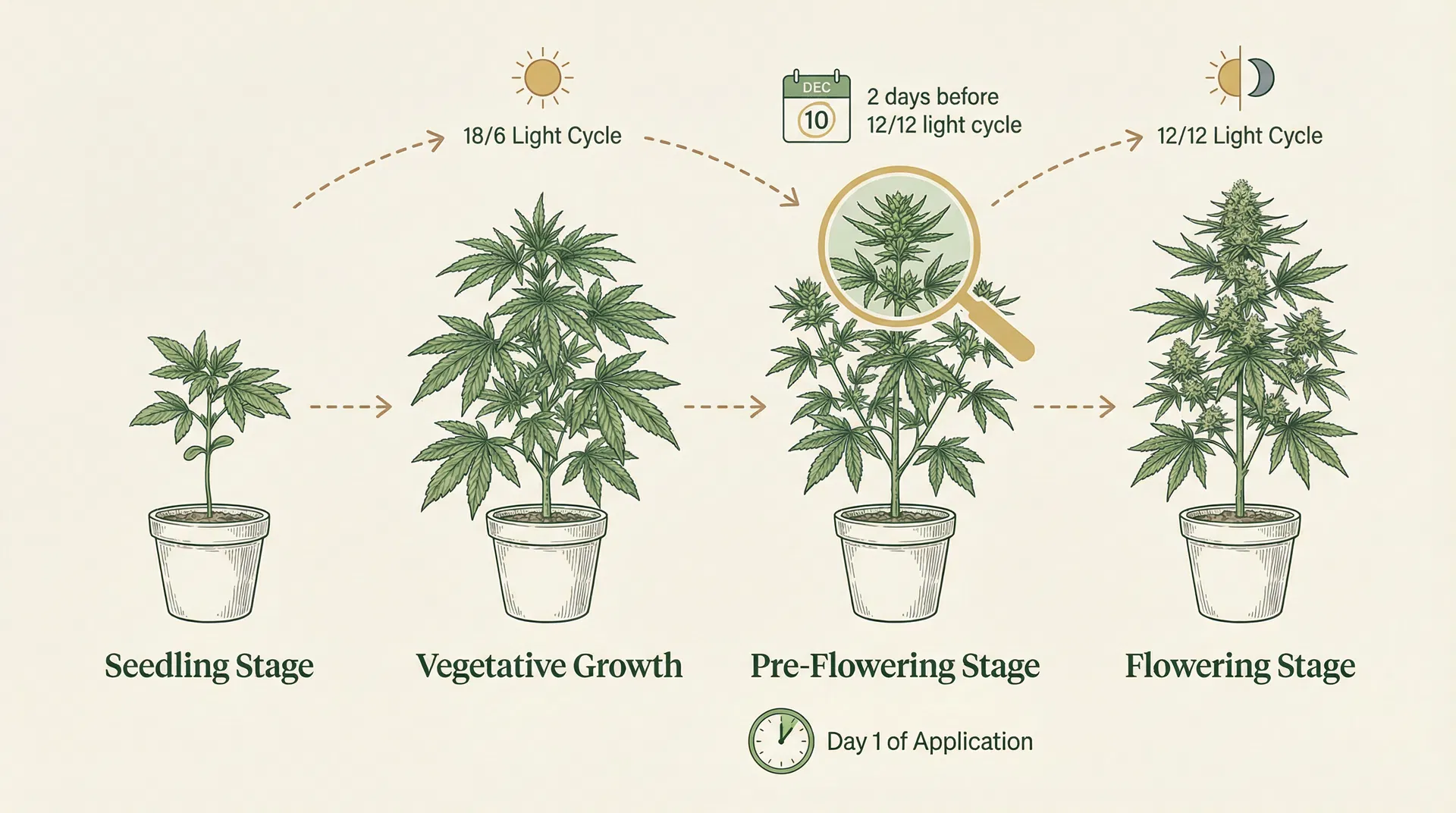 18/6 Light Cycle

DEC
10

2 days before
12/12 light cycle

12/12 Light Cycle

Seedling Stage

Vegetative Growth

Pre-Flowering Stage

Flowering Stage

Day 1 of Application